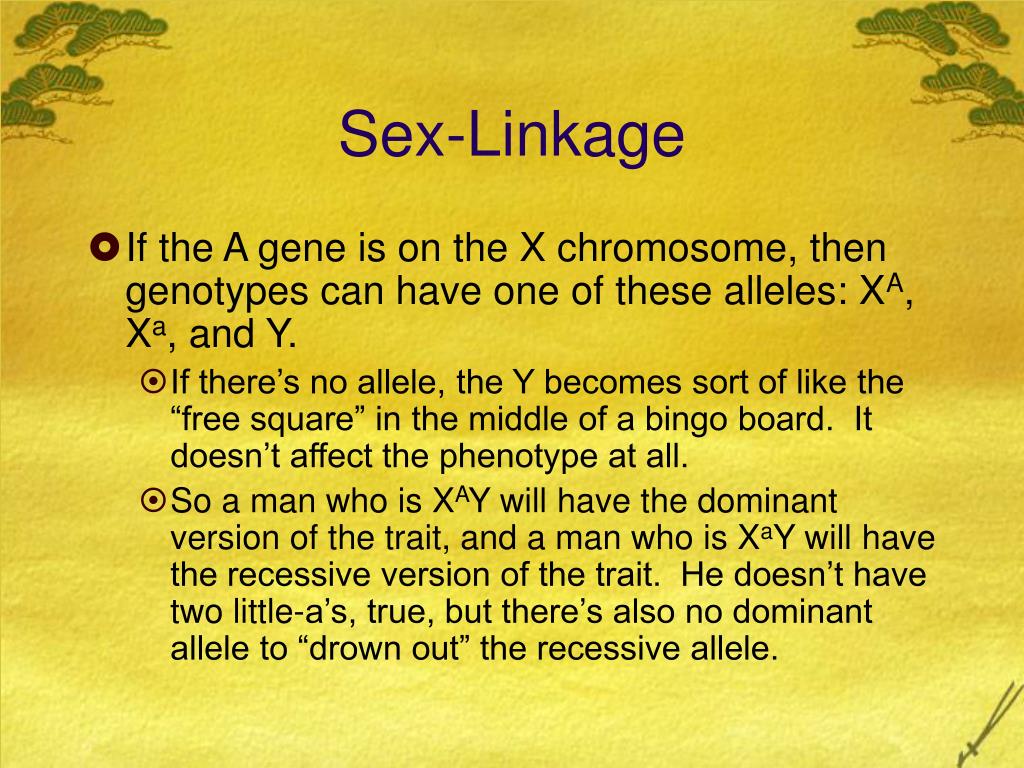 Sex-Linkage

If the A gene is on the X chromosome, then genotypes can have one of these alleles: $X^A$, $X^a$, and Y.

If there’s no allele, the Y becomes sort of like the “free square” in the middle of a bingo board. It doesn’t affect the phenotype at all.

So a man who is $X^AY$ will have the dominant version of the trait, and a man who is $X^aY$ will have the recessive version of the trait. He doesn’t have two little-a’s, true, but there’s also no dominant allele to “drown out” the recessive allele.